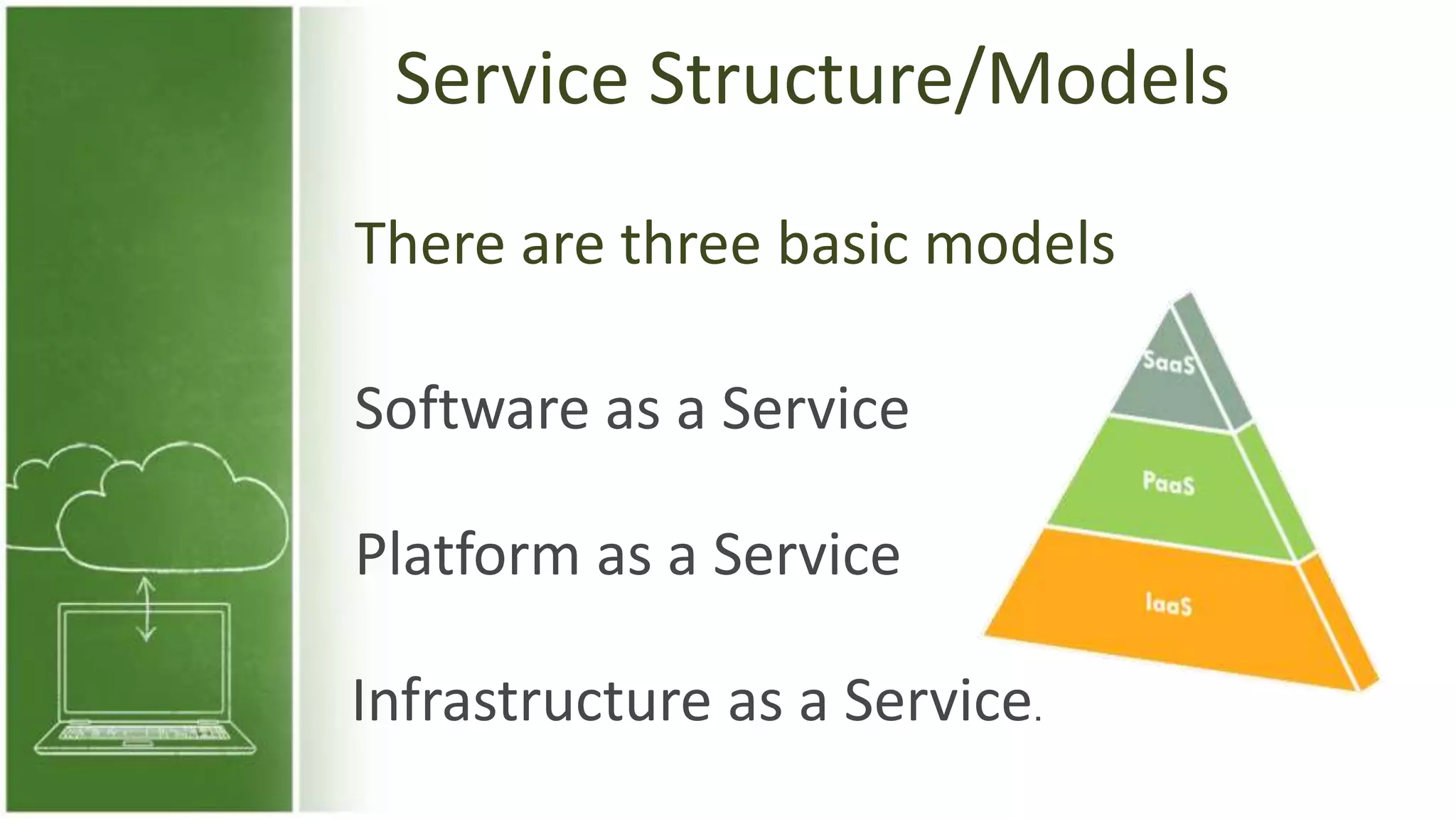 Service Structure/Models

There are three basic models

Software as a Service

Platform as a Service

Infrastructure as a Service.

SaaS

PaaS

IaaS